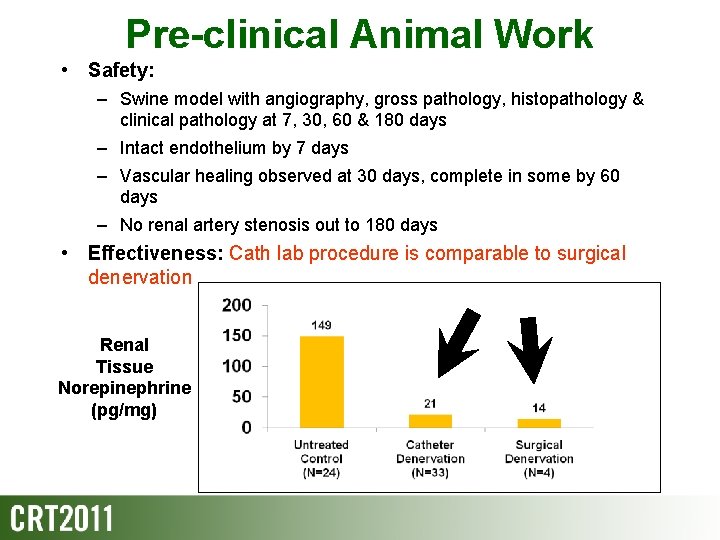 Pre-clinical Animal Work

• Safety:
– Swine model with angiography, gross pathology, histopathology & clinical pathology at 7, 30, 60 & 180 days
– Intact endothelium by 7 days
– Vascular healing observed at 30 days, complete in some by 60 days
– No renal artery stenosis out to 180 days

• Effectiveness: Cath lab procedure is comparable to surgical denervation

Renal Tissue Norepinephrine (pg/mg)

200
150
100
50
0

149
21
14

Untreated Control (N=24)
Catheter Denervation (N=33)
Surgical Denervation (N=4)

CRT2011